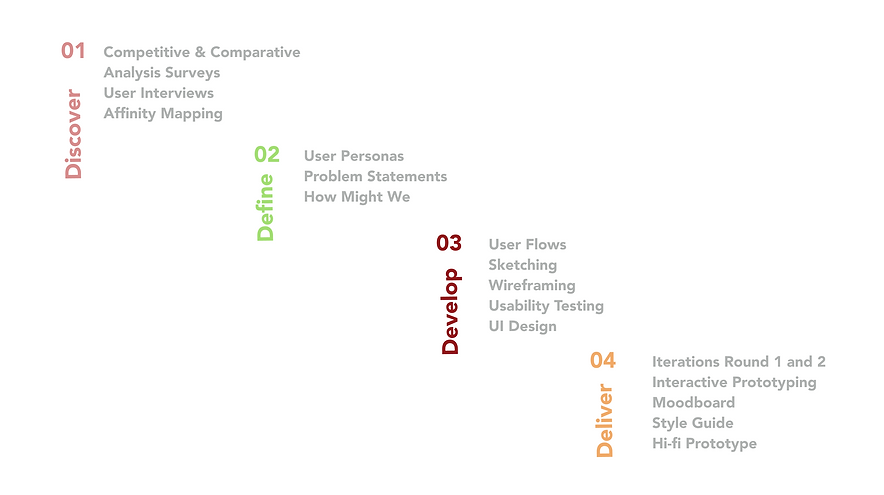 01
Discover
Competitive & Comparative
Analysis Surveys
User Interviews
Affinity Mapping

02
Define
User Personas
Problem Statements
How Might We

03
Develop
User Flows
Sketching
Wireframing
Usability Testing
UI Design

04
Deliver
Iterations Round 1 and 2
Interactive Prototyping
Moodboard
Style Guide
Hi-fi Prototype